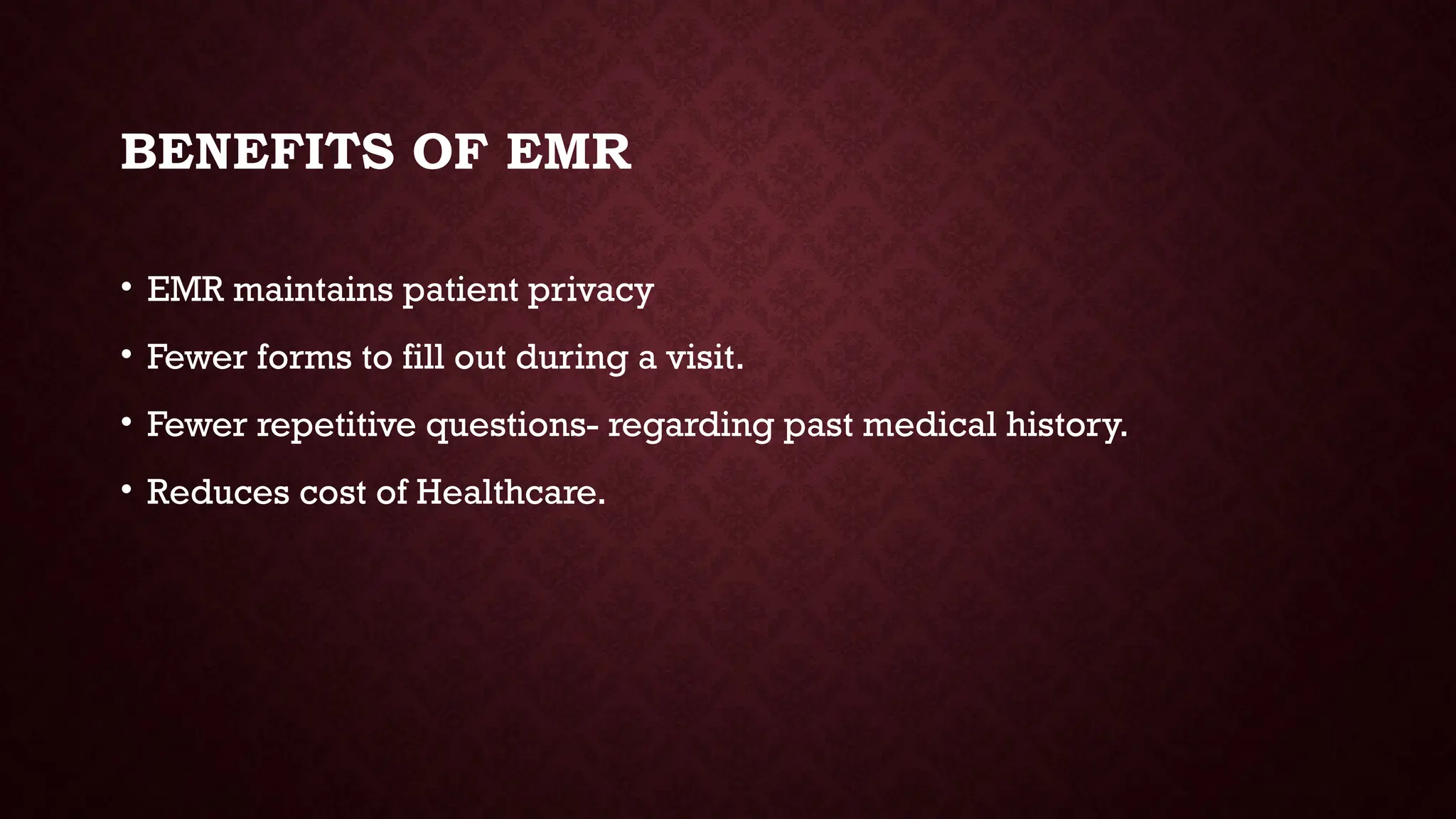 BENEFITS OF EMR

• EMR maintains patient privacy

• Fewer forms to fill out during a visit.

• Fewer repetitive questions- regarding past medical history.

• Reduces cost of Healthcare.